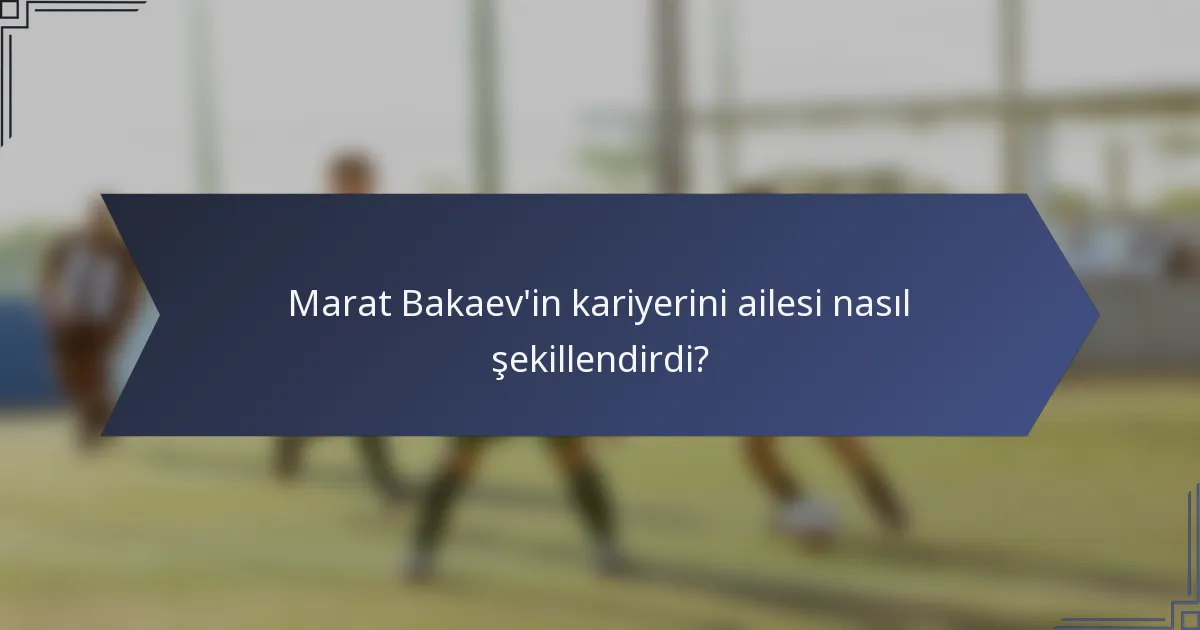 Marat Bakaev'in kariyerini ailesi nasıl şekillendirdi?